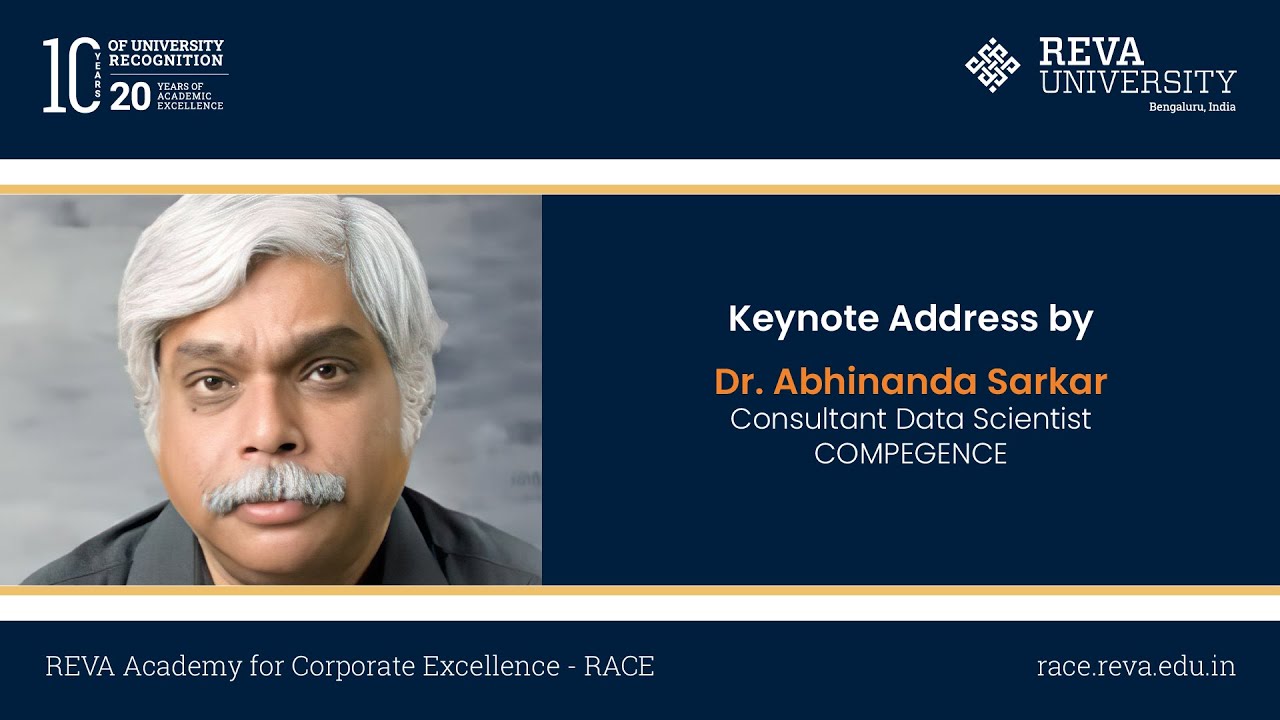 10 YEARS OF UNIVERSITY RECOGNITION
20 YEARS OF ACADEMIC EXCELLENCE

REVA UNIVERSITY
Bengaluru, India

Keynote Address by
Dr. Abhinanda Sarkar
Consultant Data Scientist
COMPEGENCE

REVA Academy for Corporate Excellence - RACE

race.reva.edu.in